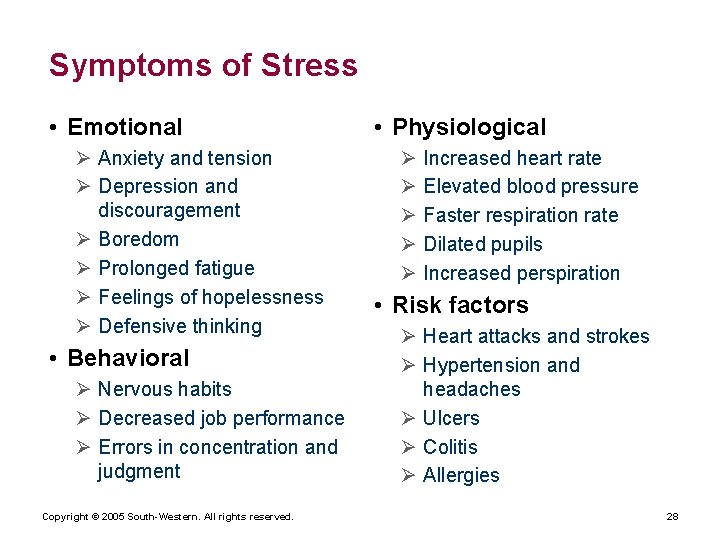 Symptoms of Stress

• Emotional
➢ Anxiety and tension
➢ Depression and discouragement
➢ Boredom
➢ Prolonged fatigue
➢ Feelings of hopelessness
➢ Defensive thinking
• Behavioral
➢ Nervous habits
➢ Decreased job performance
➢ Errors in concentration and judgment

• Physiological
➢ Increased heart rate
➢ Elevated blood pressure
➢ Faster respiration rate
➢ Dilated pupils
➢ Increased perspiration
• Risk factors
➢ Heart attacks and strokes
➢ Hypertension and headaches
➢ Ulcers
➢ Colitis
➢ Allergies

Copyright © 2005 South-Western. All rights reserved.

28